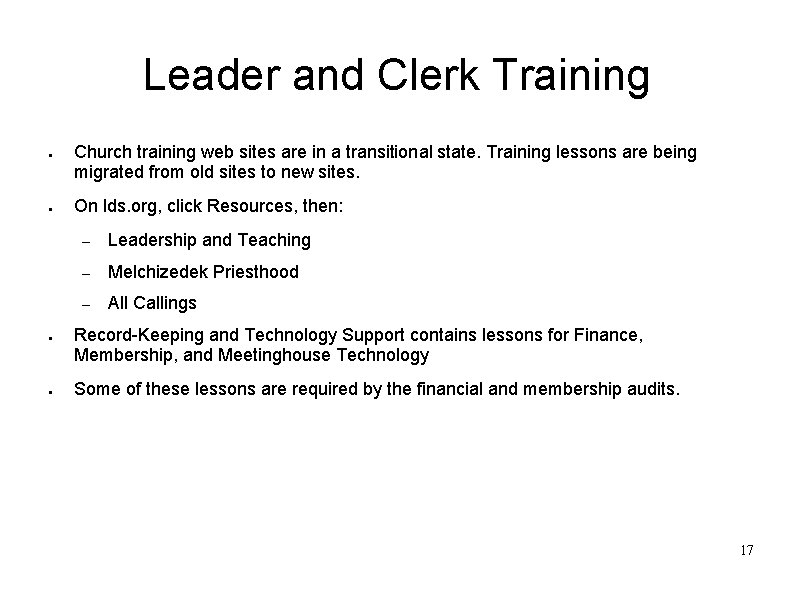 Leader and Clerk Training

- Church training web sites are in a transitional state. Training lessons are being migrated from old sites to new sites.
- On lds.org, click Resources, then:
  – Leadership and Teaching
  – Melchizedek Priesthood
  – All Callings
- Record-Keeping and Technology Support contains lessons for Finance, Membership, and Meetinghouse Technology
- Some of these lessons are required by the financial and membership audits.

17